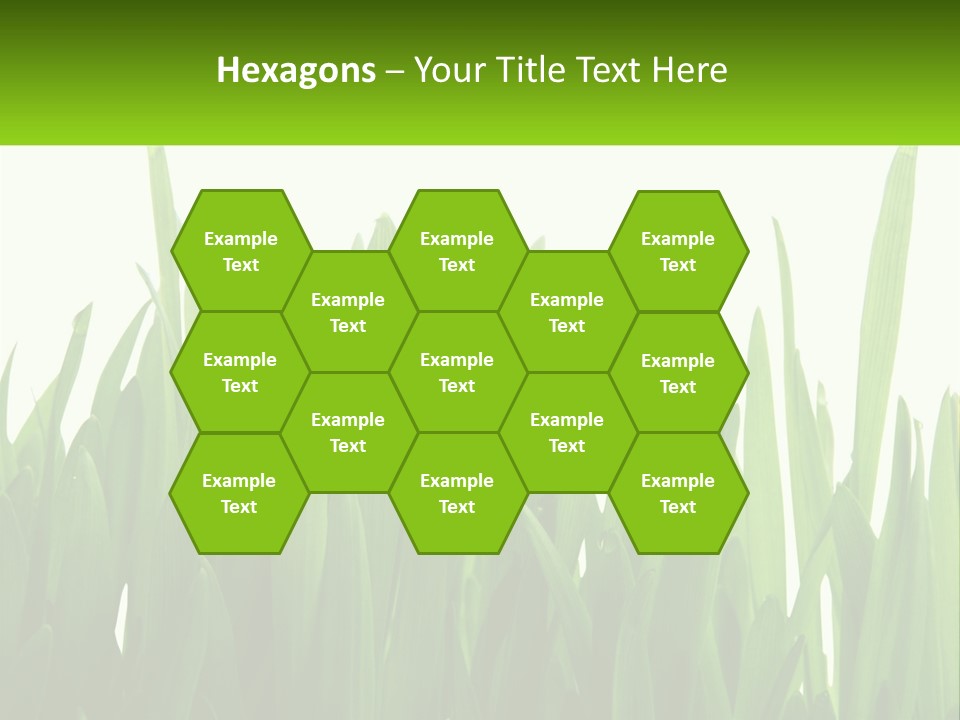 Hexagons – Your Title Text Here

Example Text

Example Text

Example Text

Example Text

Example Text

Example Text

Example Text

Example Text

Example Text

Example Text

Example Text

Example Text

Example Text